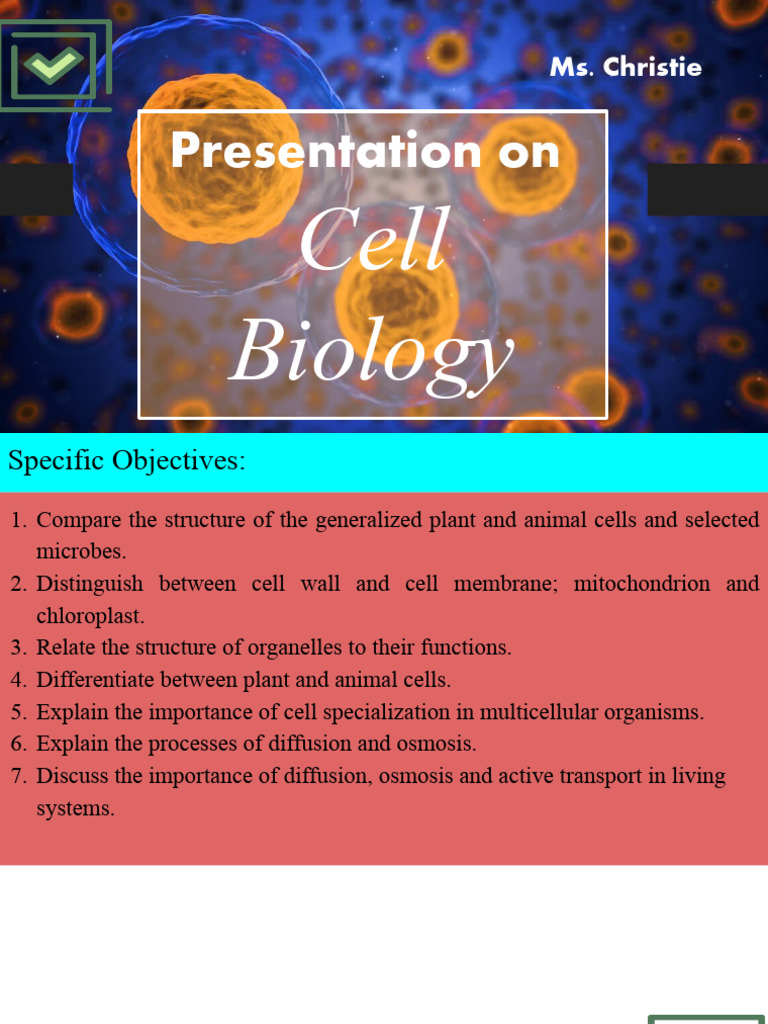 Ms. Christie

Presentation on

Cell Biology

Specific Objectives:

1. Compare the structure of the generalized plant and animal cells and selected microbes.
2. Distinguish between cell wall and cell membrane; mitochondrion and chloroplast.
3. Relate the structure of organelles to their functions.
4. Differentiate between plant and animal cells.
5. Explain the importance of cell specialization in multicellular organisms.
6. Explain the processes of diffusion and osmosis.
7. Discuss the importance of diffusion, osmosis and active transport in living systems.